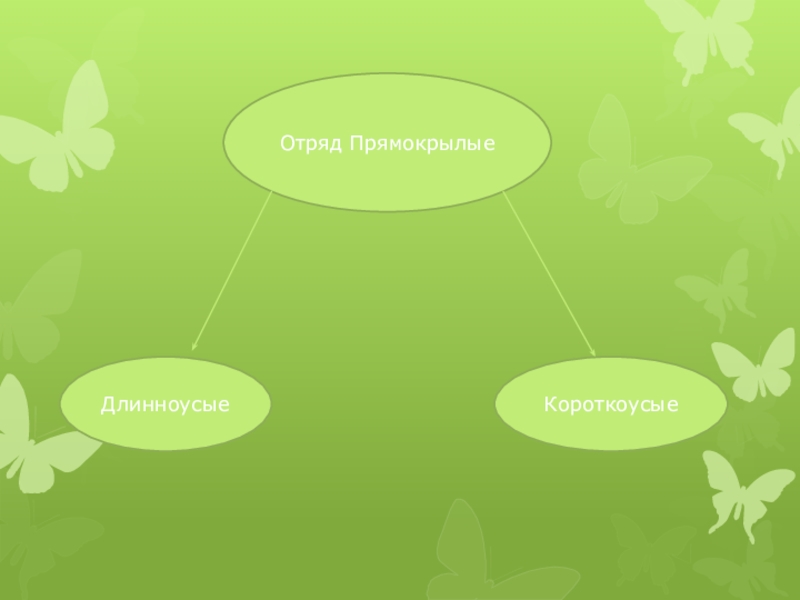 Отряд Прямокрылые

Длинноусые

Короткоусые